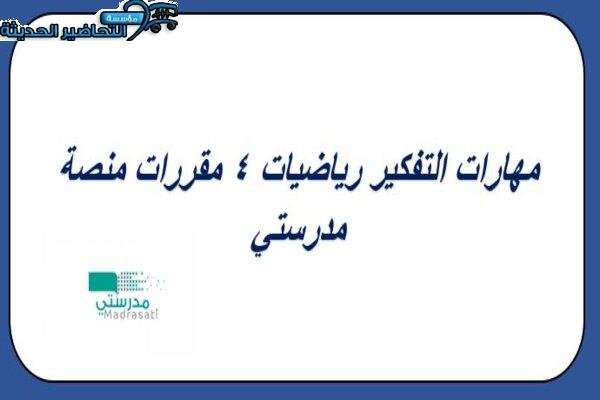 مؤسسة التحاضير الحديثة

مهارات التفكير رياضيات ٤ مقررات منصة مدرستي

مدرستي
Madrasati